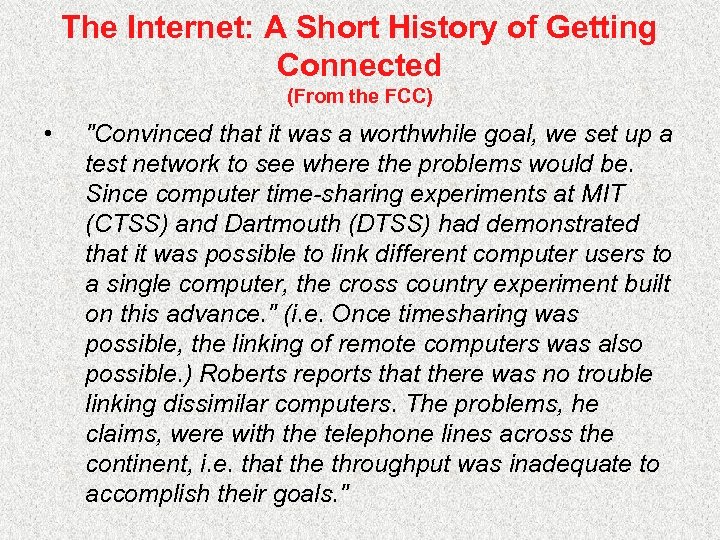 The Internet: A Short History of Getting Connected
(From the FCC)

• "Convinced that it was a worthwhile goal, we set up a test network to see where the problems would be. Since computer time-sharing experiments at MIT (CTSS) and Dartmouth (DTSS) had demonstrated that it was possible to link different computer users to a single computer, the cross country experiment built on this advance." (i.e. Once timesharing was possible, the linking of remote computers was also possible.) Roberts reports that there was no trouble linking dissimilar computers. The problems, he claims, were with the telephone lines across the continent, i.e. that the throughput was inadequate to accomplish their goals."